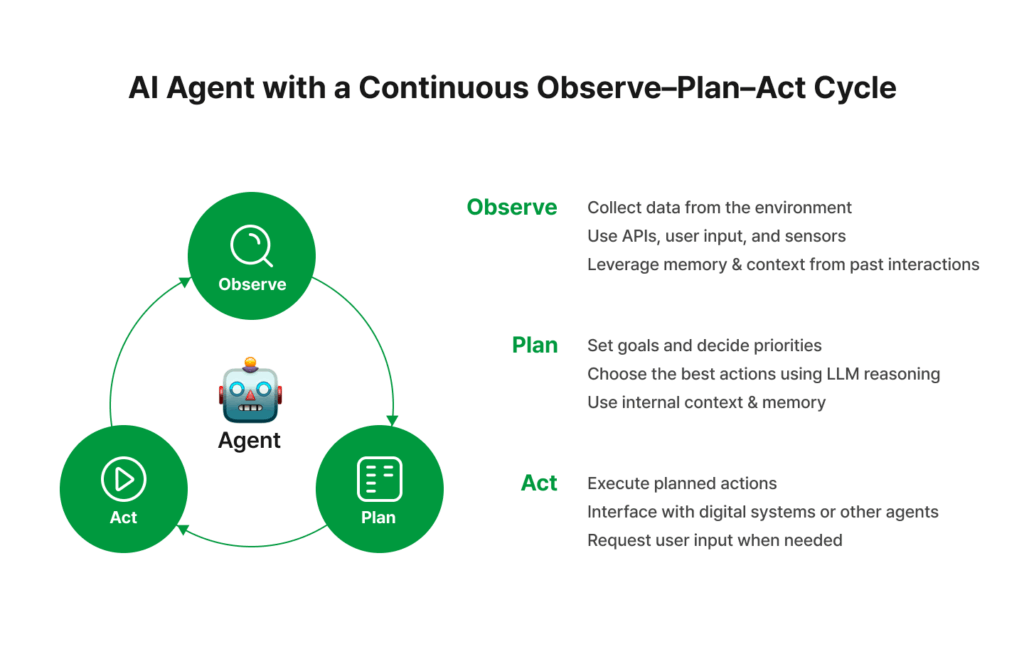 AI Agent with a Continuous Observe–Plan–Act Cycle

Observe

Agent

Act

Plan

Observe
Collect data from the environment
Use APIs, user input, and sensors
Leverage memory & context from past interactions

Plan
Set goals and decide priorities
Choose the best actions using LLM reasoning
Use internal context & memory

Act
Execute planned actions
Interface with digital systems or other agents
Request user input when needed